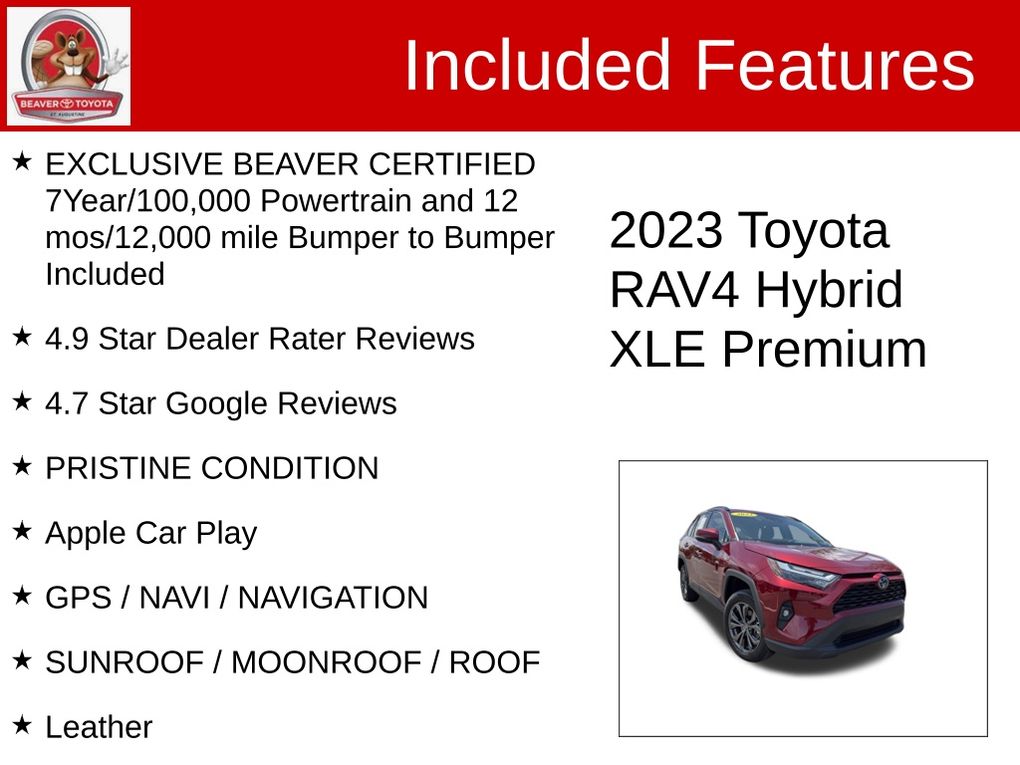 BEAVER TOYOTA
ST. AUGUSTINE

Included Features

★ EXCLUSIVE BEAVER CERTIFIED 7Year/100,000 Powertrain and 12 mos/12,000 mile Bumper to Bumper Included

★ 4.9 Star Dealer Rater Reviews

★ 4.7 Star Google Reviews

★ PRISTINE CONDITION

★ Apple Car Play

★ GPS / NAVI / NAVIGATION

★ SUNROOF / MOONROOF / ROOF

★ Leather

2023 Toyota RAV4 Hybrid XLE Premium